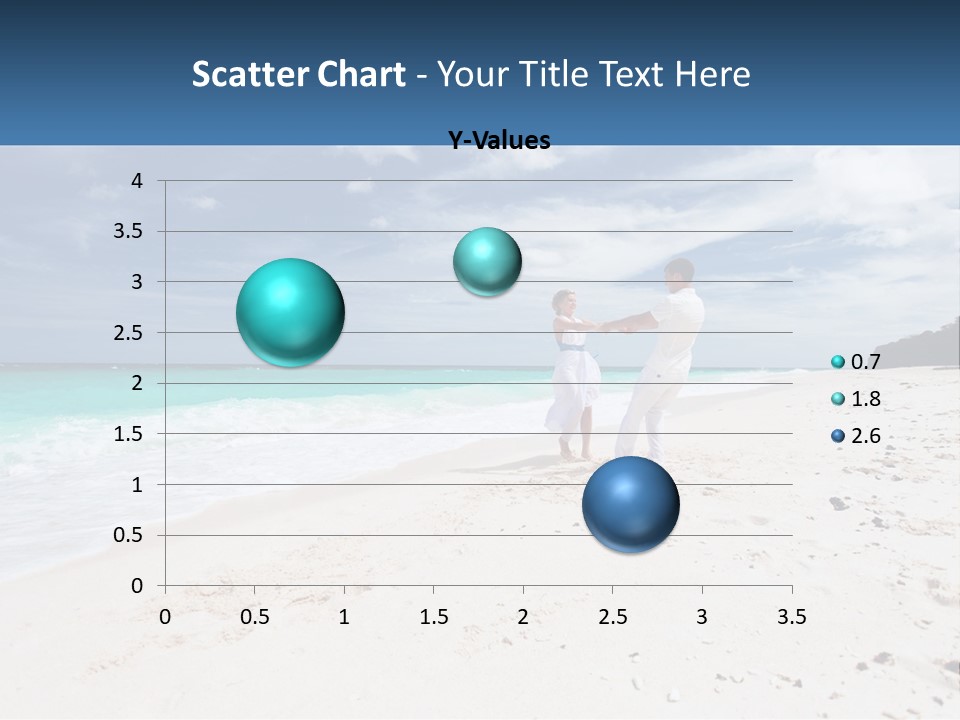 Scatter Chart - Your Title Text Here

Y-Values

4
3.5
3
2.5
2
1.5
1
0.5
0

0 0.5 1 1.5 2 2.5 3 3.5

0.7
1.8
2.6